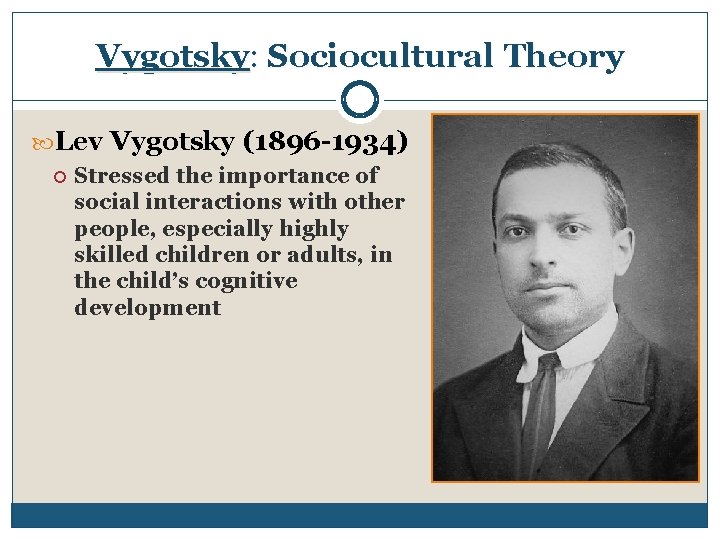 Vygotsky: Sociocultural Theory

Lev Vygotsky (1896-1934)

Stressed the importance of social interactions with other people, especially highly skilled children or adults, in the child's cognitive development